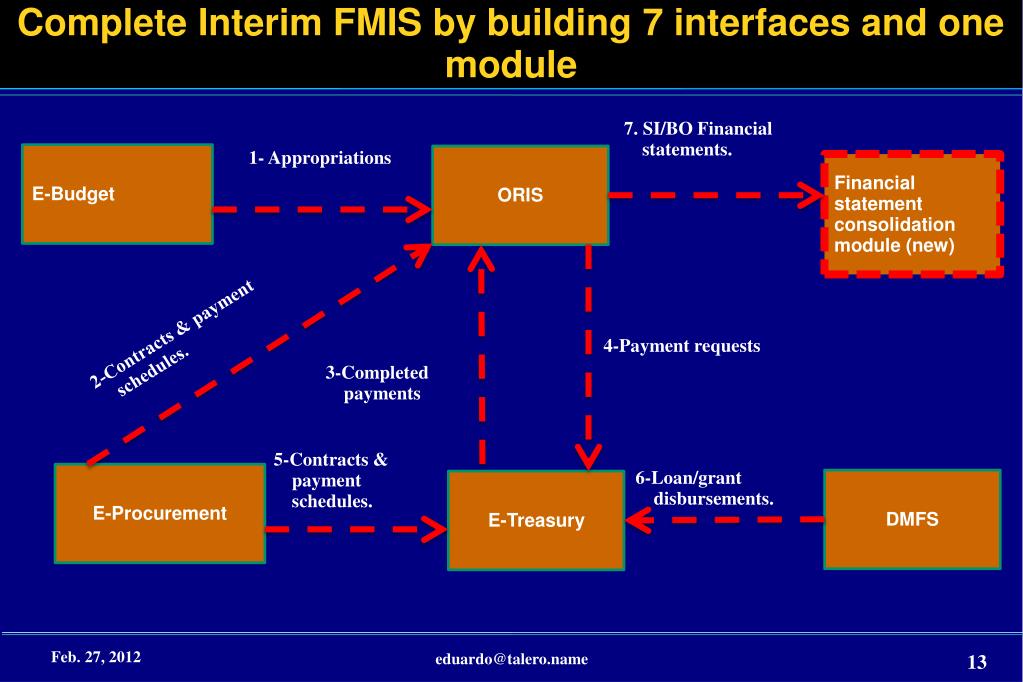 Complete Interim FMIS by building 7 interfaces and one module

E-Budget

1- Appropriations

ORIS

7. SI/BO Financial statements.

Financial statement consolidation module (new)

2-Contracts & payment schedules.

3-Completed payments

4-Payment requests

E-Procurement

5-Contracts & payment schedules.

E-Treasury

6-Loan/grant disbursements.

DMFS

Feb. 27, 2012

eduardo@talero.name

13